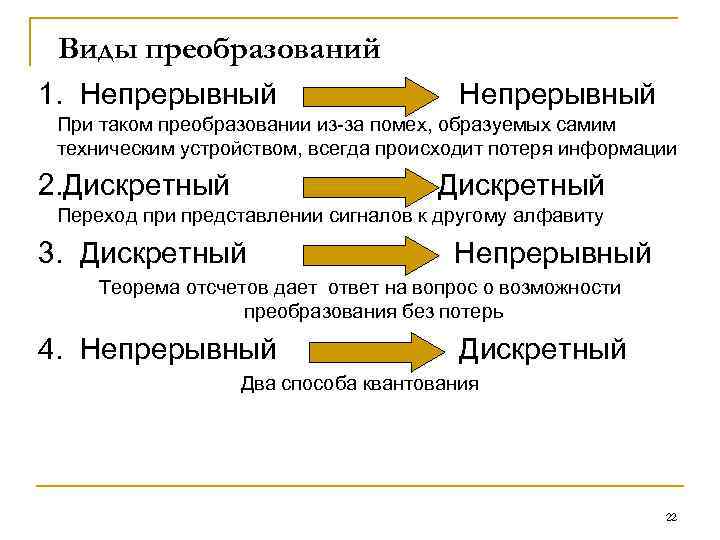 Виды преобразований

1. Непрерывный Непрерывный

При таком преобразовании из-за помех, образуемых самим техническим устройством, всегда происходит потеря информации

2.Дискретный Дискретный

Переход при представлении сигналов к другому алфавиту

3. Дискретный Непрерывный

Теорема отсчетов дает ответ на вопрос о возможности преобразования без потерь

4. Непрерывный Дискретный

Два способа квантования

22